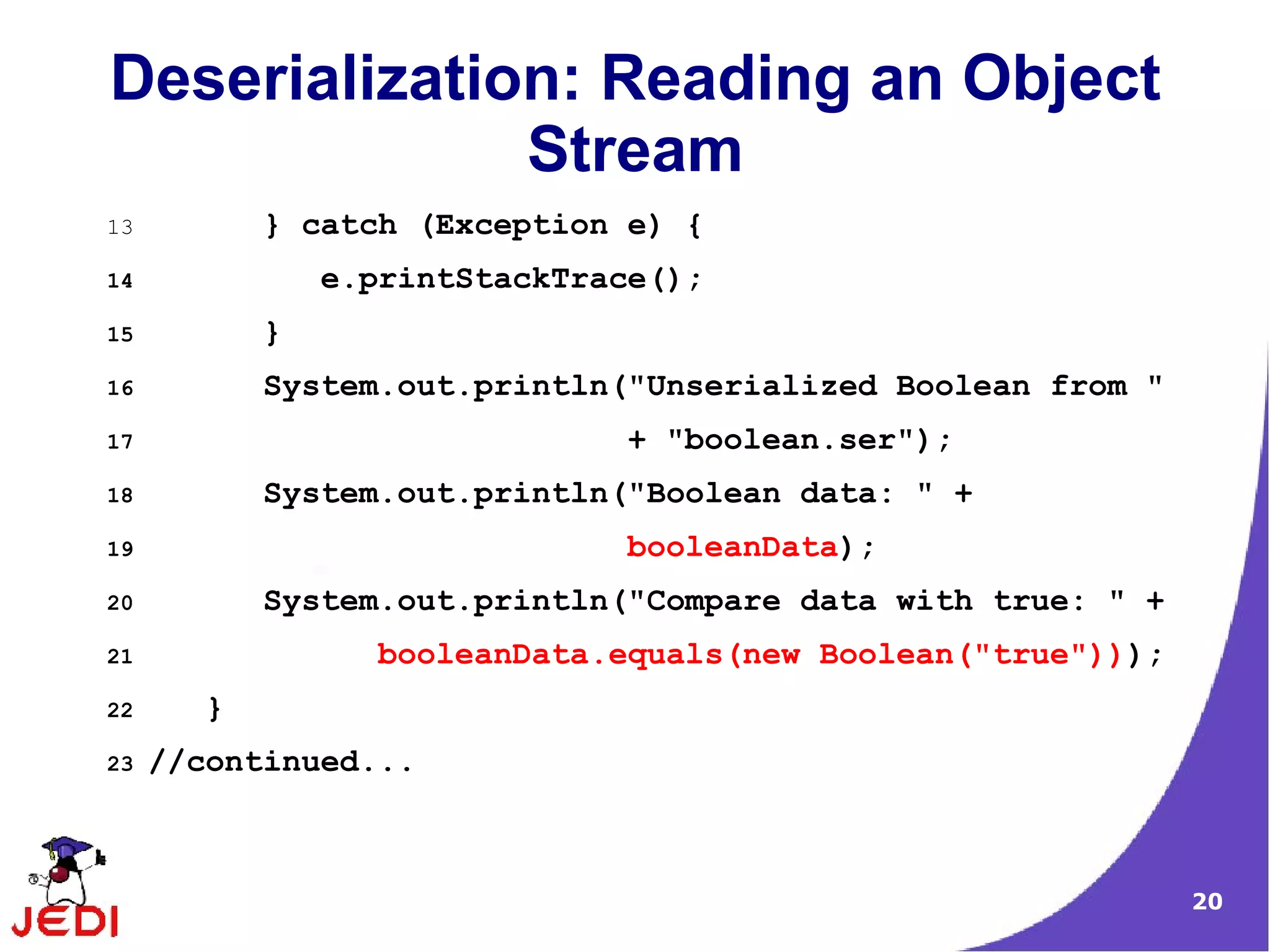 Deserialization: Reading an Object Stream

13        } catch (Exception e) {
14            e.printStackTrace();
15        }
16        System.out.println("Unserialized Boolean from "
17                           + "boolean.ser");
18        System.out.println("Boolean data: " +
19                           booleanData);
20        System.out.println("Compare data with true: " +
21                booleanData.equals(new Boolean("true")));
22    }
23 //continued...

JEDI

20